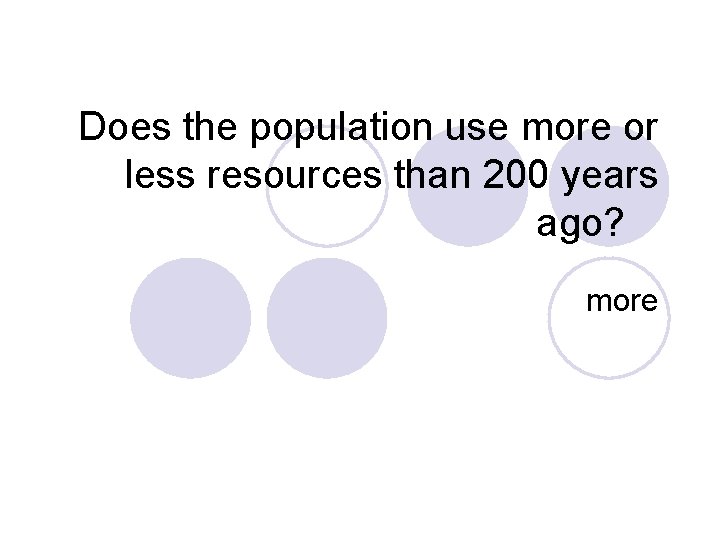 Does the population use more or less resources than 200 years ago?

more